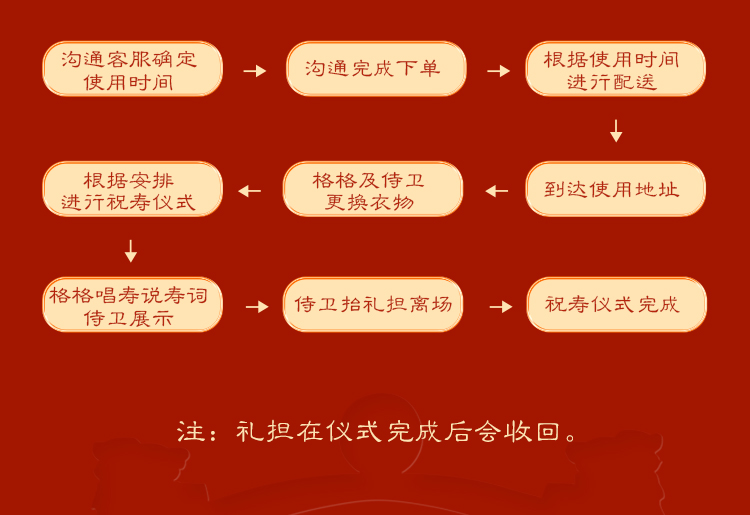 沟通客服确定使用时间

沟通完成下单

根据使用时间进行配送

到达使用地址

格格及侍卫更换衣物

根据安排进行祝寿仪式

格格唱寿说寿词侍卫展示

侍卫抬礼担离场

祝寿仪式完成

注：礼担在仪式完成后会收回。